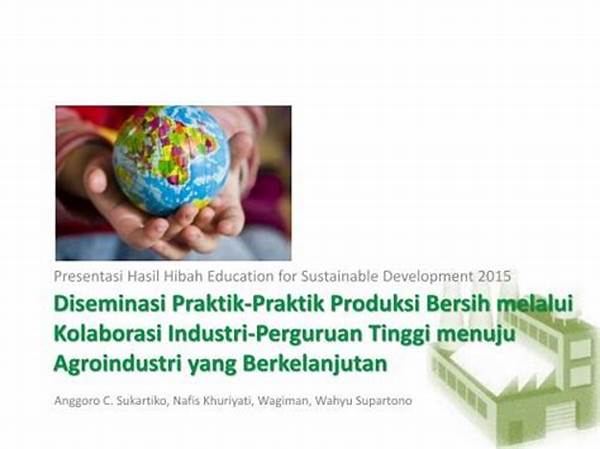 Presentasi Hasil Hibah Education for Sustainable Development 2015

Diseminasi Praktik-Praktik Produksi Bersih melalui Kolaborasi Industri-Perguruan Tinggi menuju Agroindustri yang Berkelanjutan

Anggoro C. Sukartiko, Nafis Khuriyati, Wagiman, Wahyu Supartono